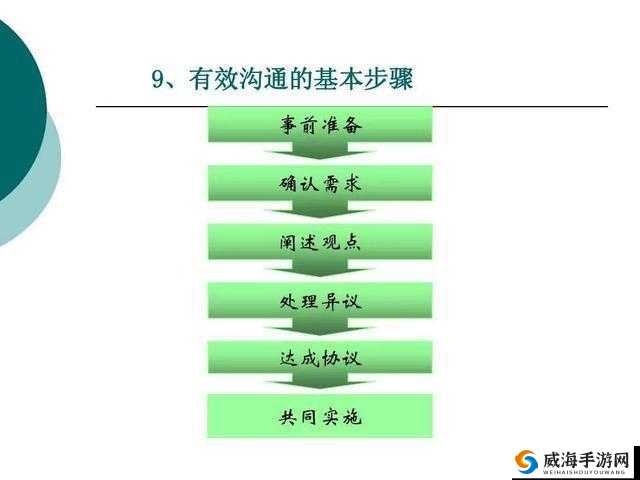 9、有效沟通的基本步骤

事前准备

确认需求

阐述观点

处理异议

达成协议

共同实施

威海手游网
WEIHAISHOUYOUWANG